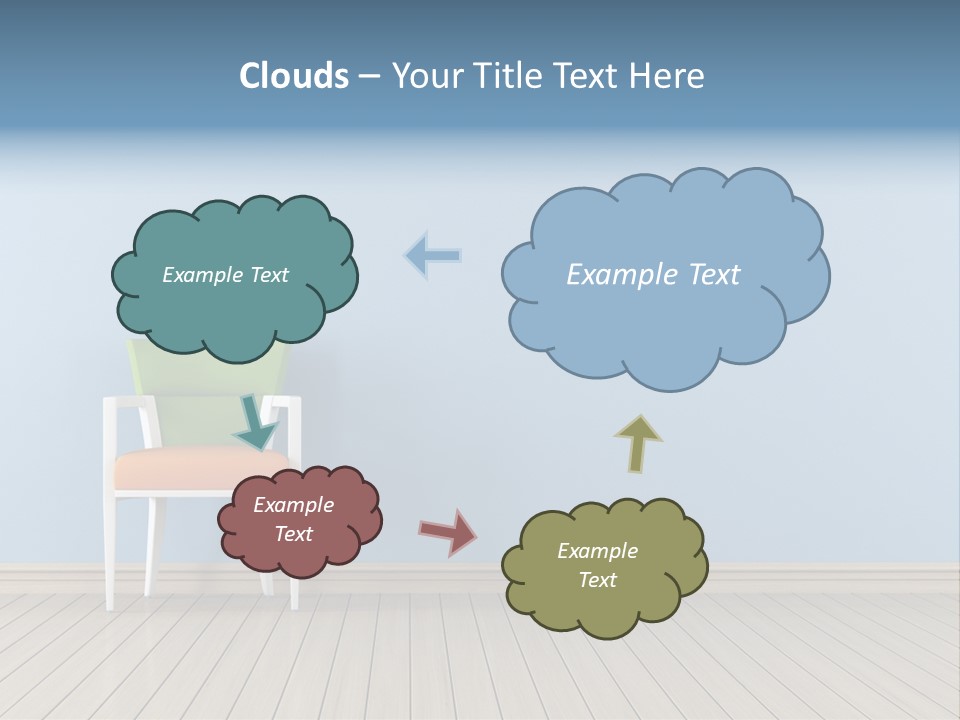 Clouds – Your Title Text Here

Example Text

Example Text

Example Text

Example Text